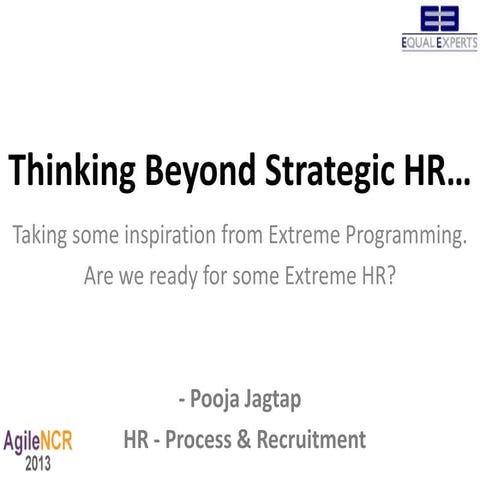 EQUAL EXPERTS

Thinking Beyond Strategic HR…

Taking some inspiration from Extreme Programming.
Are we ready for some Extreme HR?

- Pooja Jagtap
HR - Process & Recruitment

AgileNCR
2013